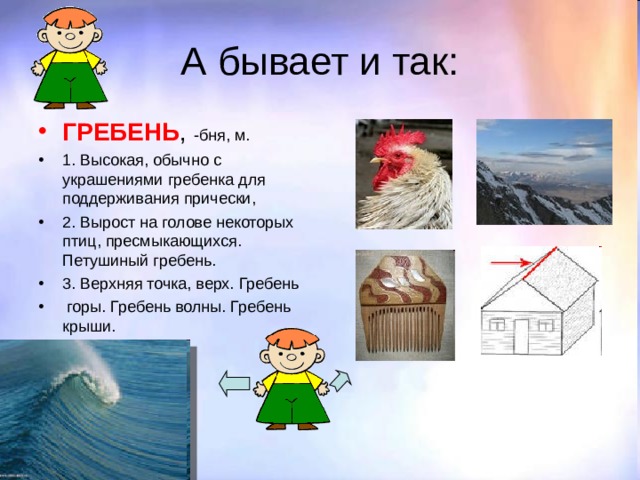 А бывает и так:

• ГРЕБЕНЬ, -бня, м.

• 1. Высокая, обычно с украшениями гребенка для поддерживания прически,

• 2. Вырост на голове некоторых птиц, пресмыкающихся. Петушиный гребень.

• 3. Верхняя точка, верх. Гребень

• горы. Гребень волны. Гребень крыши.